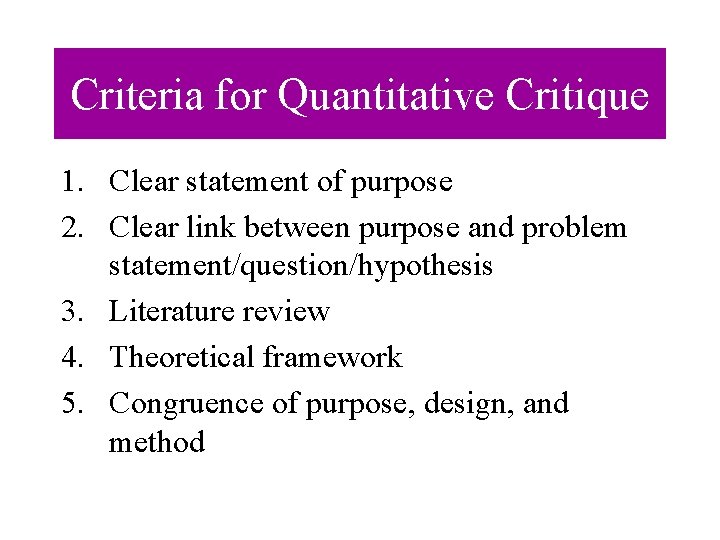 Criteria for Quantitative Critique

1. Clear statement of purpose
2. Clear link between purpose and problem statement/question/hypothesis
3. Literature review
4. Theoretical framework
5. Congruence of purpose, design, and method